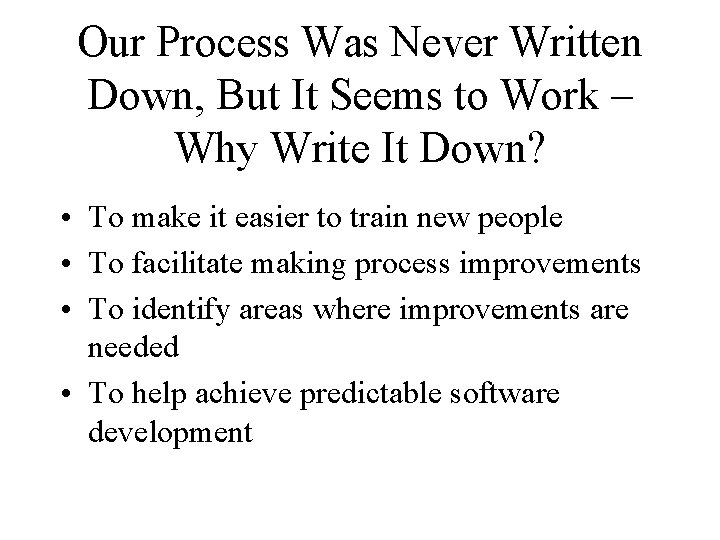 Our Process Was Never Written Down, But It Seems to Work – Why Write It Down?

• To make it easier to train new people
• To facilitate making process improvements
• To identify areas where improvements are needed
• To help achieve predictable software development